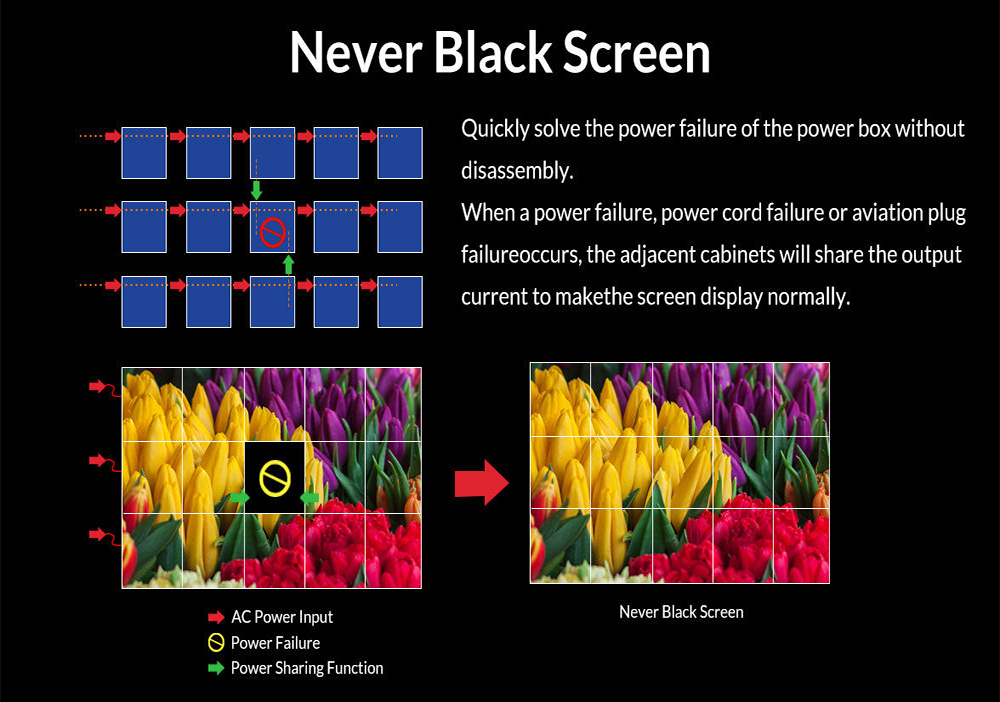 Never Black Screen

Quickly solve the power failure of the power box without disassembly.
When a power failure, power cord failure or aviation plug failureoccurs, the adjacent cabinets will share the output current to makethe screen display normally.

AC Power Input
Power Failure
Power Sharing Function

Never Black Screen